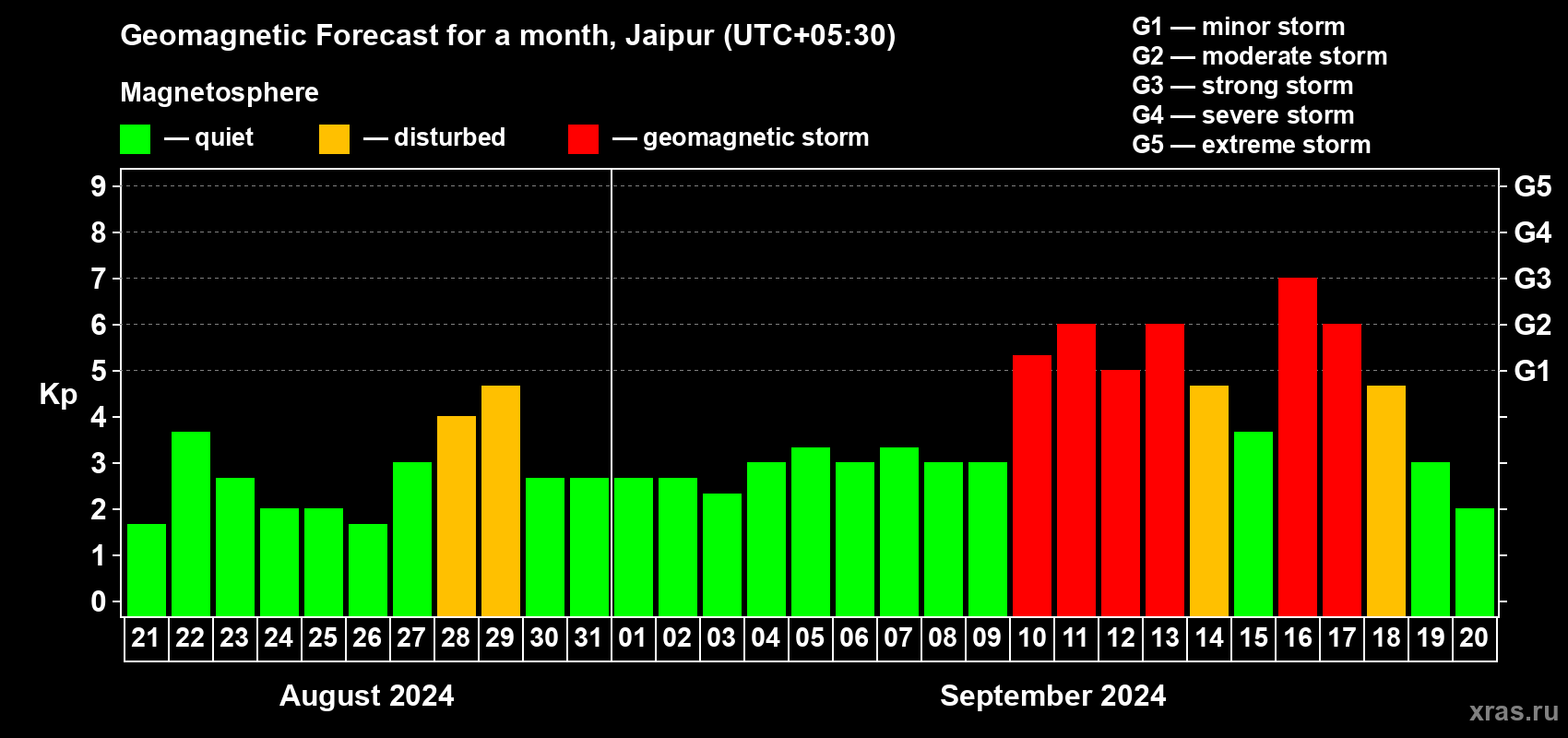 Geomagnetic Forecast for a month, Jaipur (UTC+05:30)

Magnetosphere

— quiet — disturbed — geomagnetic storm

G1 — minor storm
G2 — moderate storm
G3 — strong storm
G4 — severe storm
G5 — extreme storm

Kp

9
8
7
6
5
4
3
2
1
0

G5
G4
G3
G2
G1

21 22 23 24 25 26 27 28 29 30 31 01 02 03 04 05 06 07 08 09 10 11 12 13 14 15 16 17 18 19 20

August 2024

September 2024

xras.ru